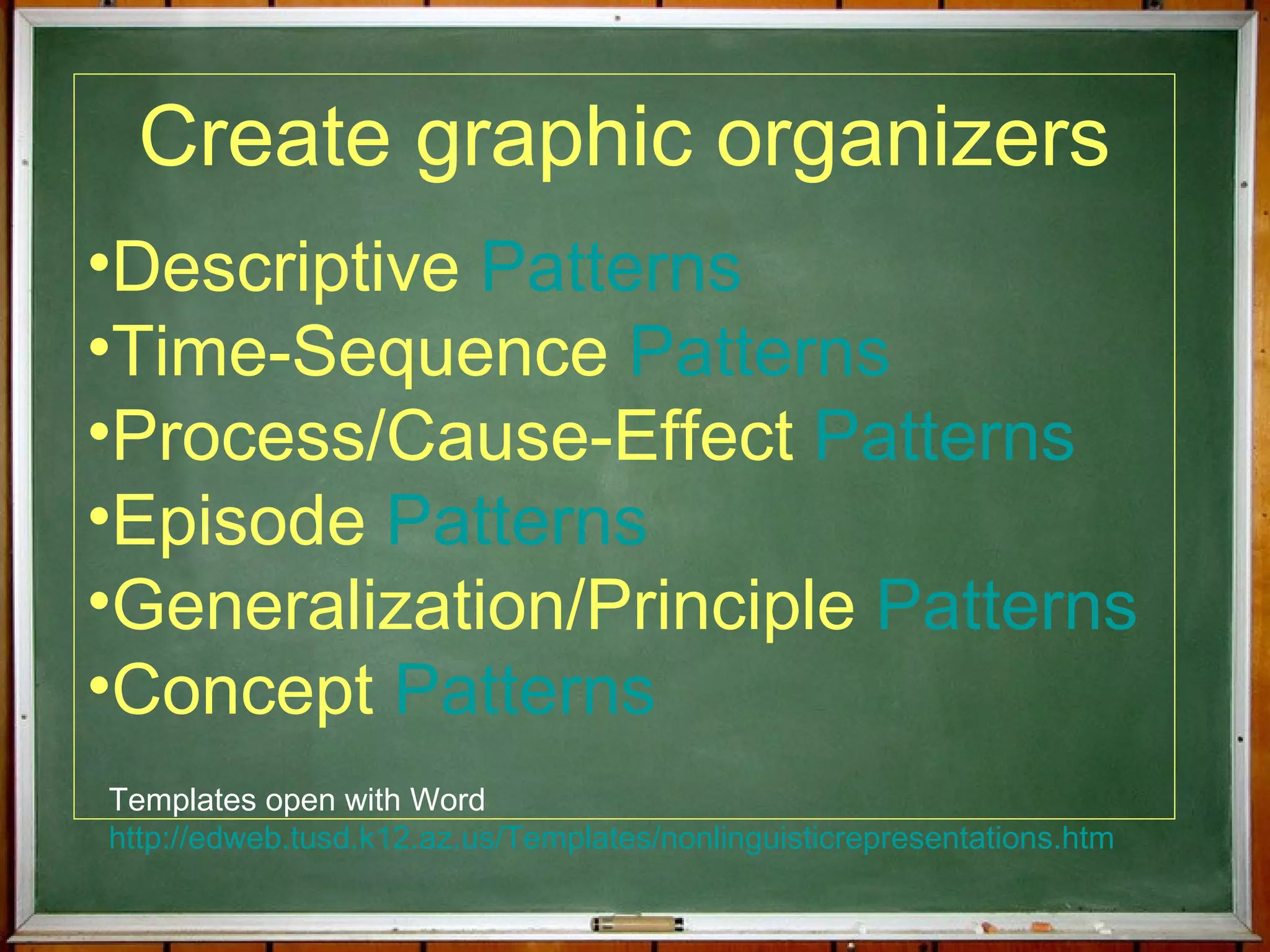 Create graphic organizers

•Descriptive Patterns
•Time-Sequence Patterns
•Process/Cause-Effect Patterns
•Episode Patterns
•Generalization/Principle Patterns
•Concept Patterns

Templates open with Word
http://edweb.tusd.k12.az.us/Templates/nonlinguisticrepresentations.htm